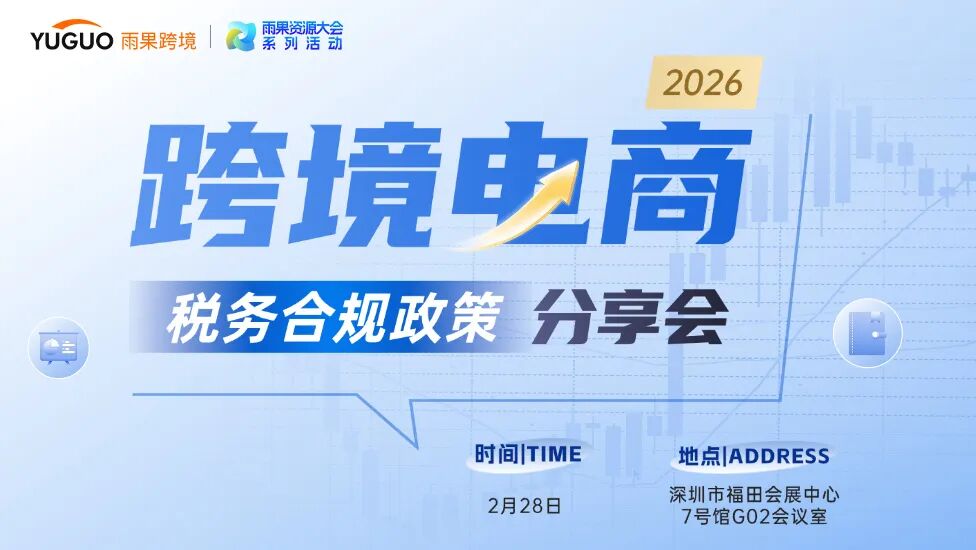 YUGUO 雨果跨境 | 雨果资源大会 系列活动

2026

跨境电商

税务合规政策 分享会

时间|TIME
2月28日

地点|ADDRESS
深圳市福田会展中心
7号馆G02会议室